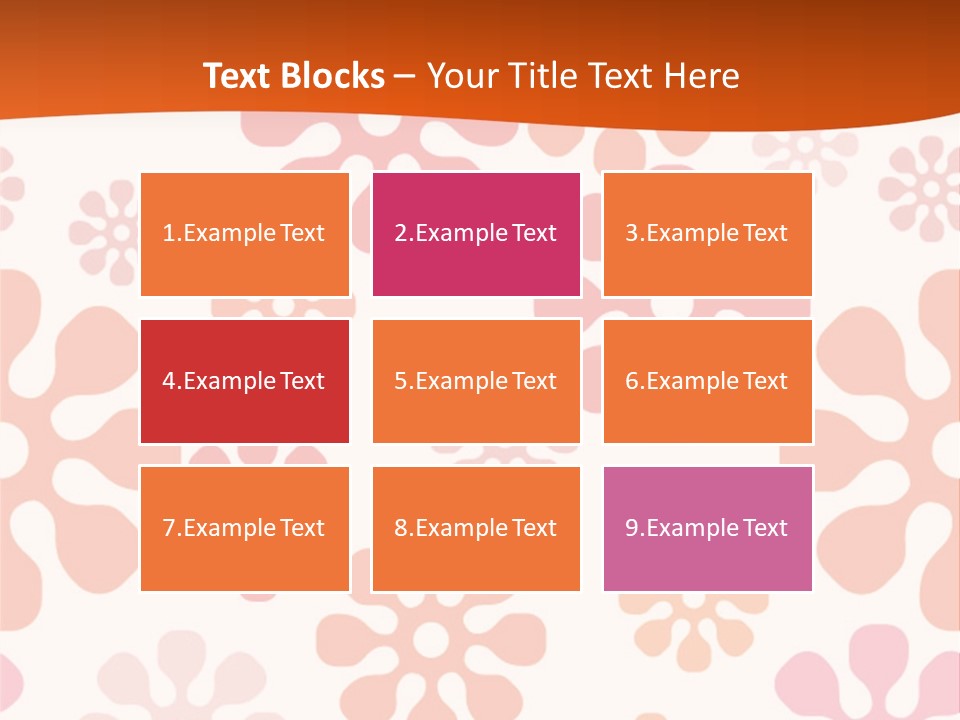 Text Blocks – Your Title Text Here

1.Example Text

2.Example Text

3.Example Text

4.Example Text

5.Example Text

6.Example Text

7.Example Text

8.Example Text

9.Example Text